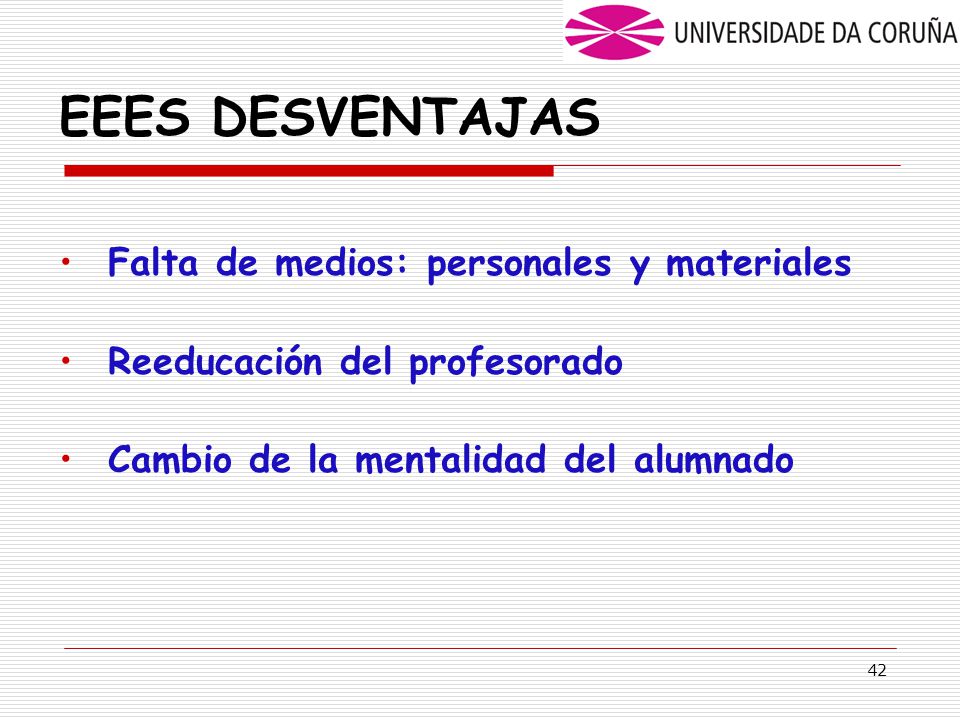 UNIVERSIDADE DA CORUÑA

EEES DESVENTAJAS

• Falta de medios: personales y materiales

• Reeducación del profesorado

• Cambio de la mentalidad del alumnado

42